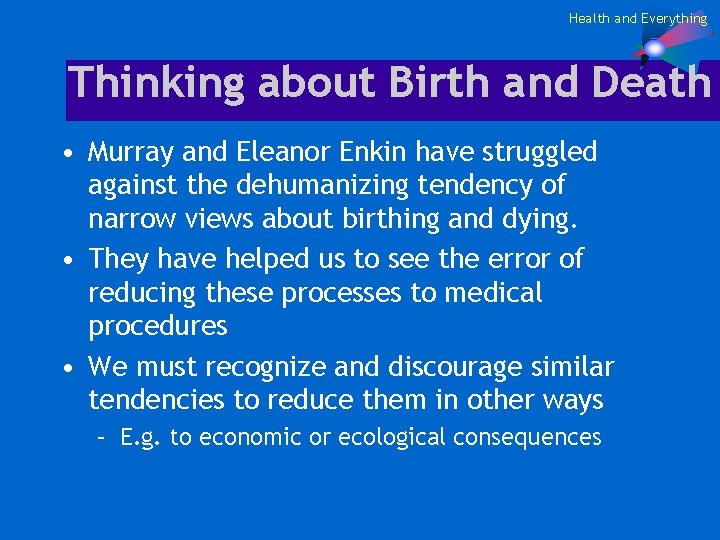 Health and Everything

Thinking about Birth and Death

• Murray and Eleanor Enkin have struggled against the dehumanizing tendency of narrow views about birthing and dying.

• They have helped us to see the error of reducing these processes to medical procedures

• We must recognize and discourage similar tendencies to reduce them in other ways

– E.g. to economic or ecological consequences